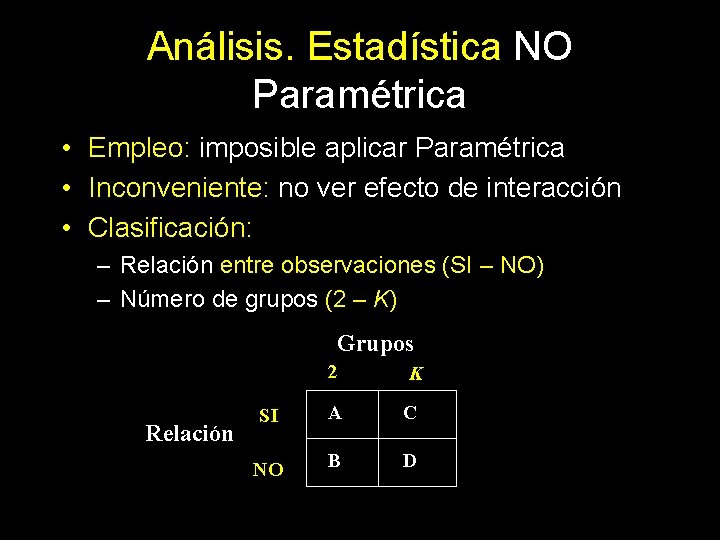 Análisis. Estadística NO Paramétrica

• Empleo: imposible aplicar Paramétrica
• Inconveniente: no ver efecto de interacción
• Clasificación:
– Relación entre observaciones (SI – NO)
– Número de grupos (2 – $K$)

Grupos

Relación

| | 2 | $K$ |
|---|---|---|
| SI | A | C |
| NO | B | D |